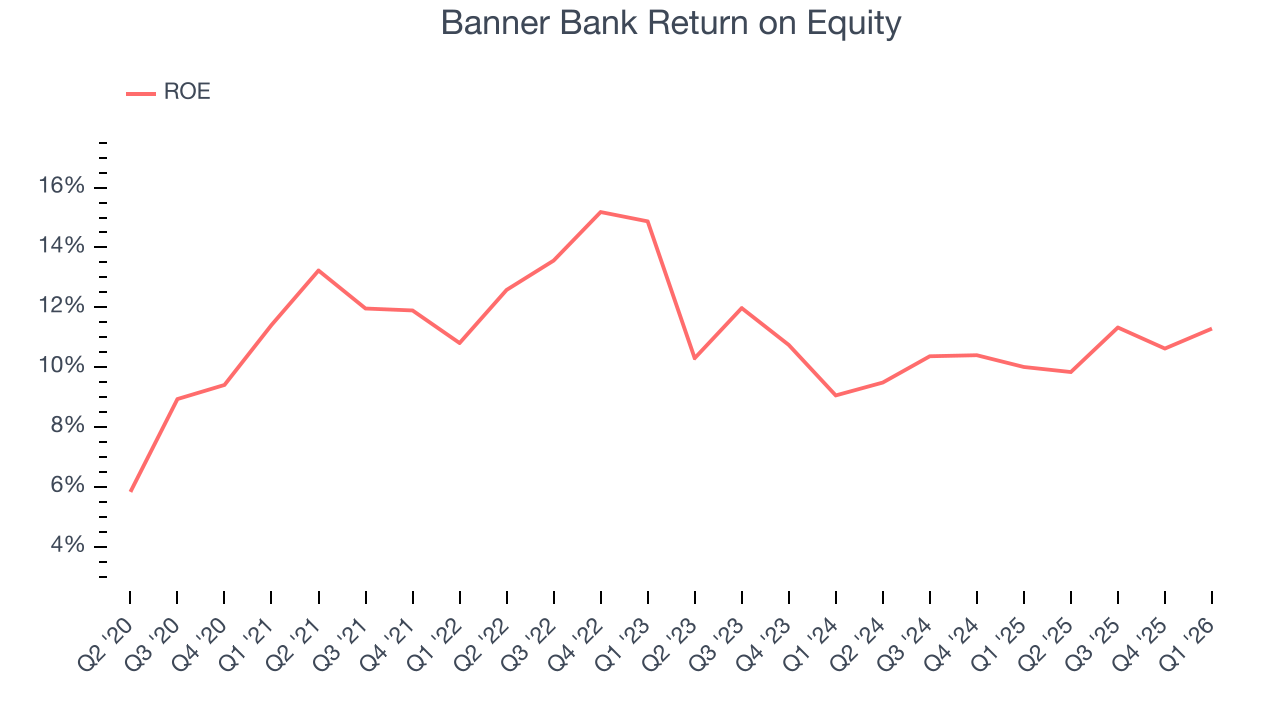 Banner Bank Return on Equity

ROE

16%
14%
12%
10%
8%
6%
4%

Q2 '20 Q3 '20 Q4 '20 Q1 '21 Q2 '21 Q3 '21 Q4 '21 Q1 '22 Q2 '22 Q3 '22 Q4 '22 Q1 '23 Q2 '23 Q3 '23 Q4 '23 Q1 '24 Q2 '24 Q3 '24 Q4 '24 Q1 '25 Q2 '25 Q3 '25 Q4 '25 Q1 '26